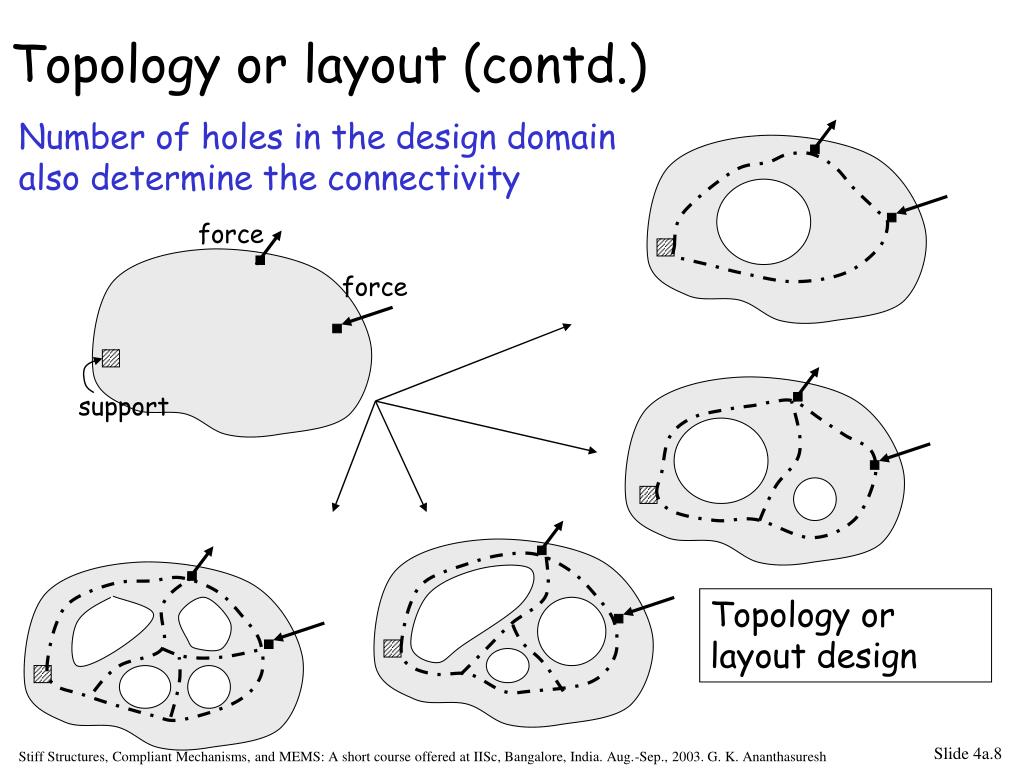 Topology or layout (contd.)

Number of holes in the design domain also determine the connectivity

force

force

support

Topology or layout design

Stiff Structures, Compliant Mechanisms, and MEMS: A short course offered at IISc, Bangalore, India. Aug.-Sep., 2003. G. K. Ananthasuresh

Slide 4a.8